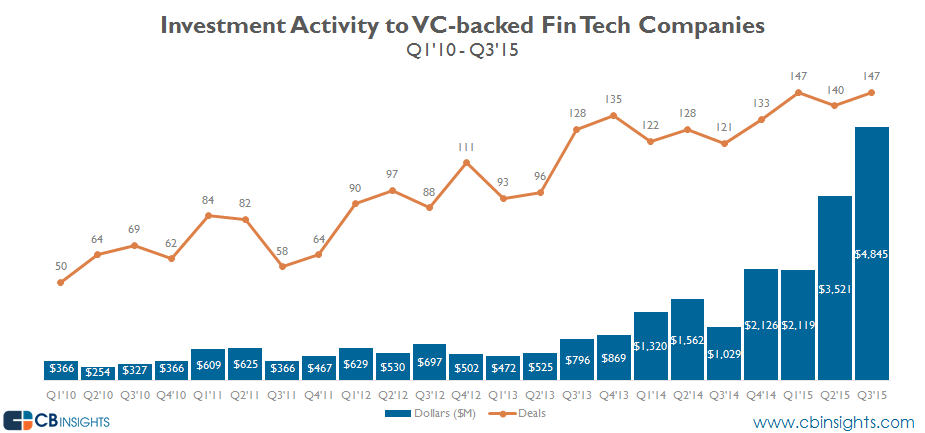 Investment Activity to VC-backed FinTech Companies
Q1'10 - Q3'15

50 64 69 62 84 82 58 64 90 97 88 111 93 96 128 135 122 128 121 133 147 140 147

$366 $254 $327 $366 $609 $625 $366 $467 $629 $530 $697 $502 $472 $525 $796 $869 $1,320 $1,562 $1,029 $2,126 $2,119 $3,521 $4,845

Q1'10 Q2'10 Q3'10 Q4'10 Q1'11 Q2'11 Q3'11 Q4'11 Q1'12 Q2'12 Q3'12 Q4'12 Q1'13 Q2'13 Q3'13 Q4'13 Q1'14 Q2'14 Q3'14 Q4'14 Q1'15 Q2'15 Q3'15

Dollars ($M) Deals

CB INSIGHTS

www.cbinsights.com